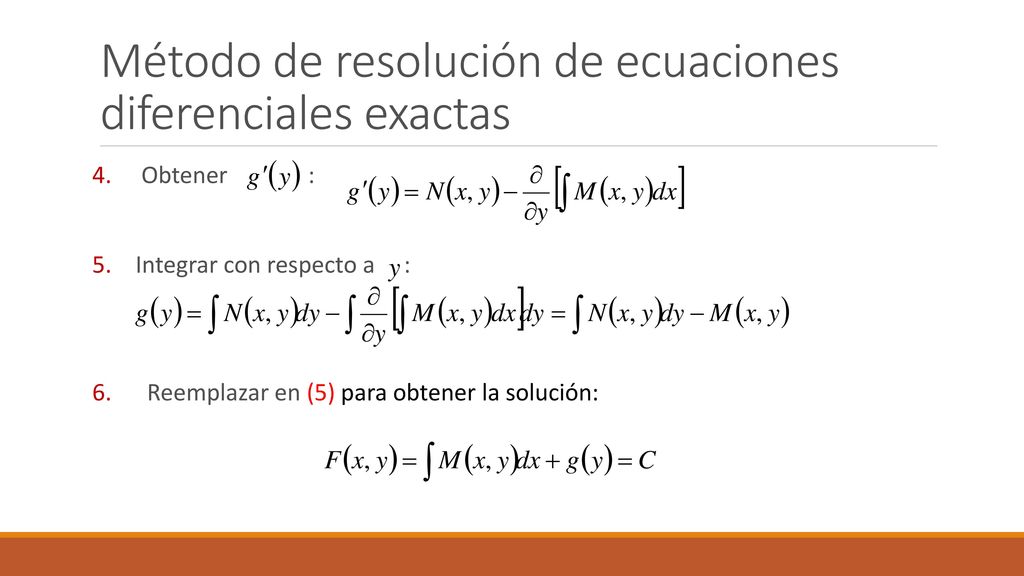 Método de resolución de ecuaciones diferenciales exactas

4. Obtener $g'(y)$ : $g'(y) = N(x,y) - \frac{\partial}{\partial y}\left[\int M(x,y)dx\right]$

5. Integrar con respecto a $y$ :
$g(y) = \int N(x,y)dy - \int \frac{\partial}{\partial y}\left[\int M(x,y)dx\right]dy = \int N(x,y)dy - M(x,y)$

6. Reemplazar en (5) para obtener la solución:

$F(x,y) = \int M(x,y)dx + g(y) = C$